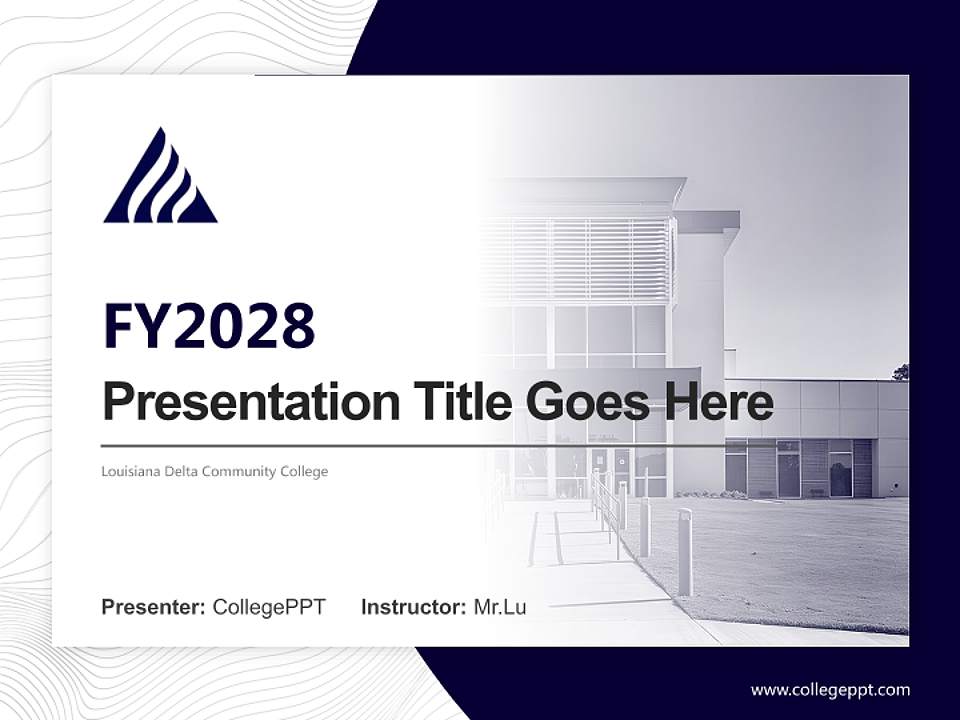 FY2028

Presentation Title Goes Here

Louisiana Delta Community College

Presenter: CollegePPT Instructor: Mr.Lu

www.collegeppt.com